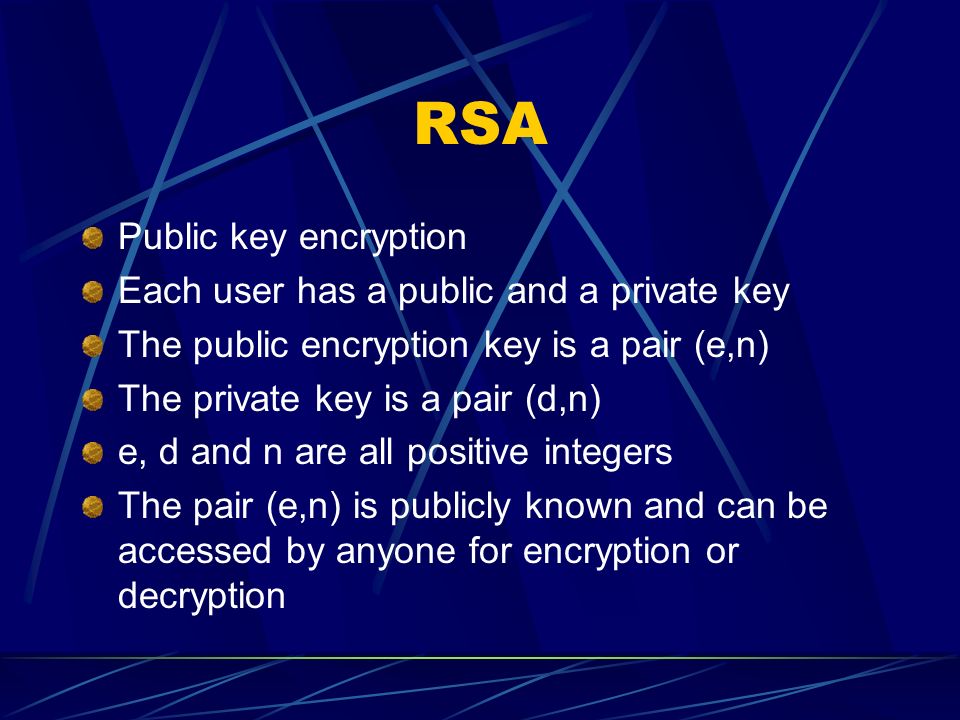 RSA

Public key encryption

Each user has a public and a private key

The public encryption key is a pair (e,n)

The private key is a pair (d,n)

e, d and n are all positive integers

The pair (e,n) is publicly known and can be accessed by anyone for encryption or decryption